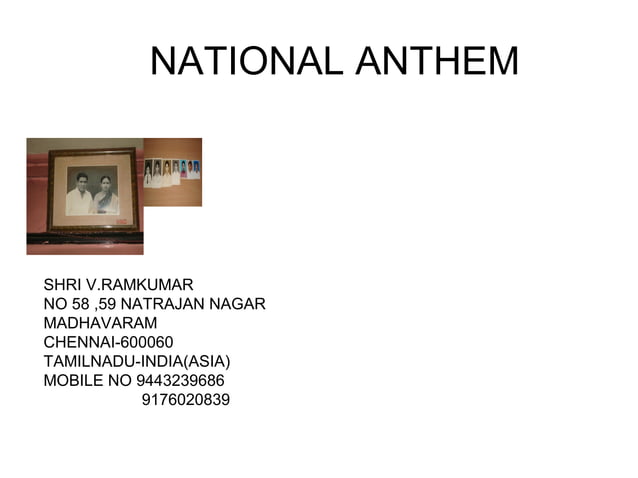 NATIONAL ANTHEM

SHRI V.RAMKUMAR
NO 58 ,59 NATRAJAN NAGAR
MADHAVARAM
CHENNAI-600060
TAMILNADU-INDIA(ASIA)
MOBILE NO 9443239686
9176020839